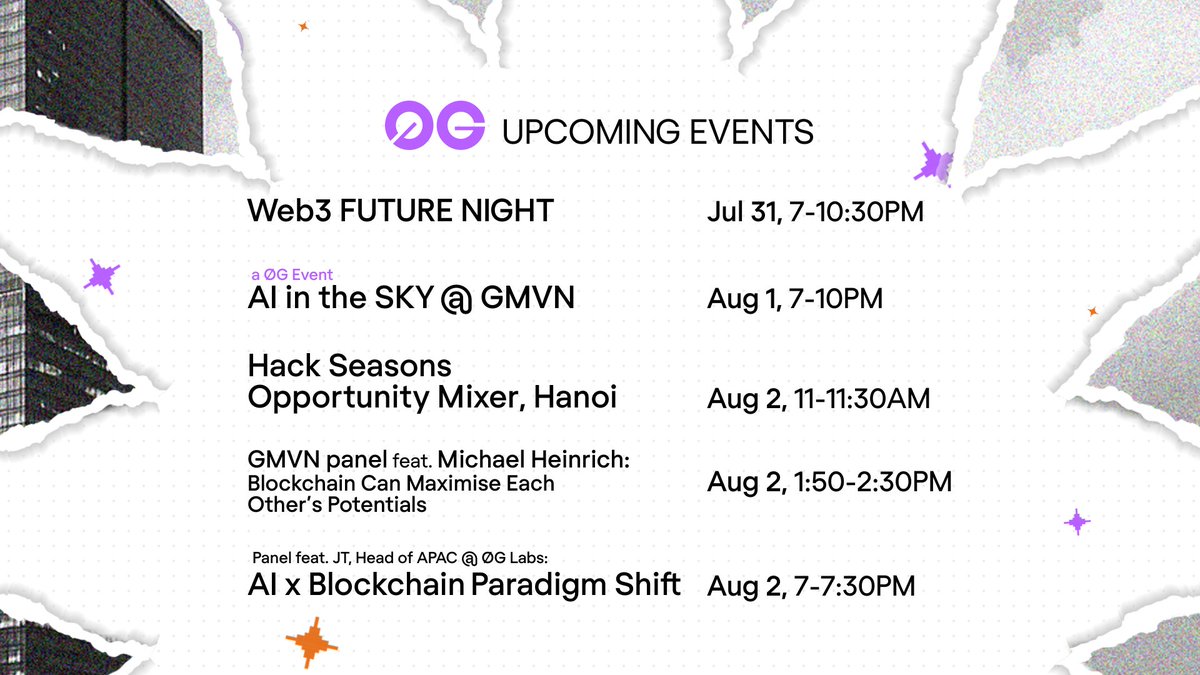 ØG UPCOMING EVENTS

Web3 FUTURE NIGHT
Jul 31, 7-10:30PM

a ØG Event
AI in the SKY @ GMVN
Aug 1, 7-10PM

Hack Seasons Opportunity Mixer, Hanoi
Aug 2, 11-11:30AM

GMVN panel feat. Michael Heinrich: Blockchain Can Maximise Each Other's Potentials
Aug 2, 1:50-2:30PM

Panel feat. JT, Head of APAC @ ØG Labs:
AI x Blockchain Paradigm Shift
Aug 2, 7-7:30PM